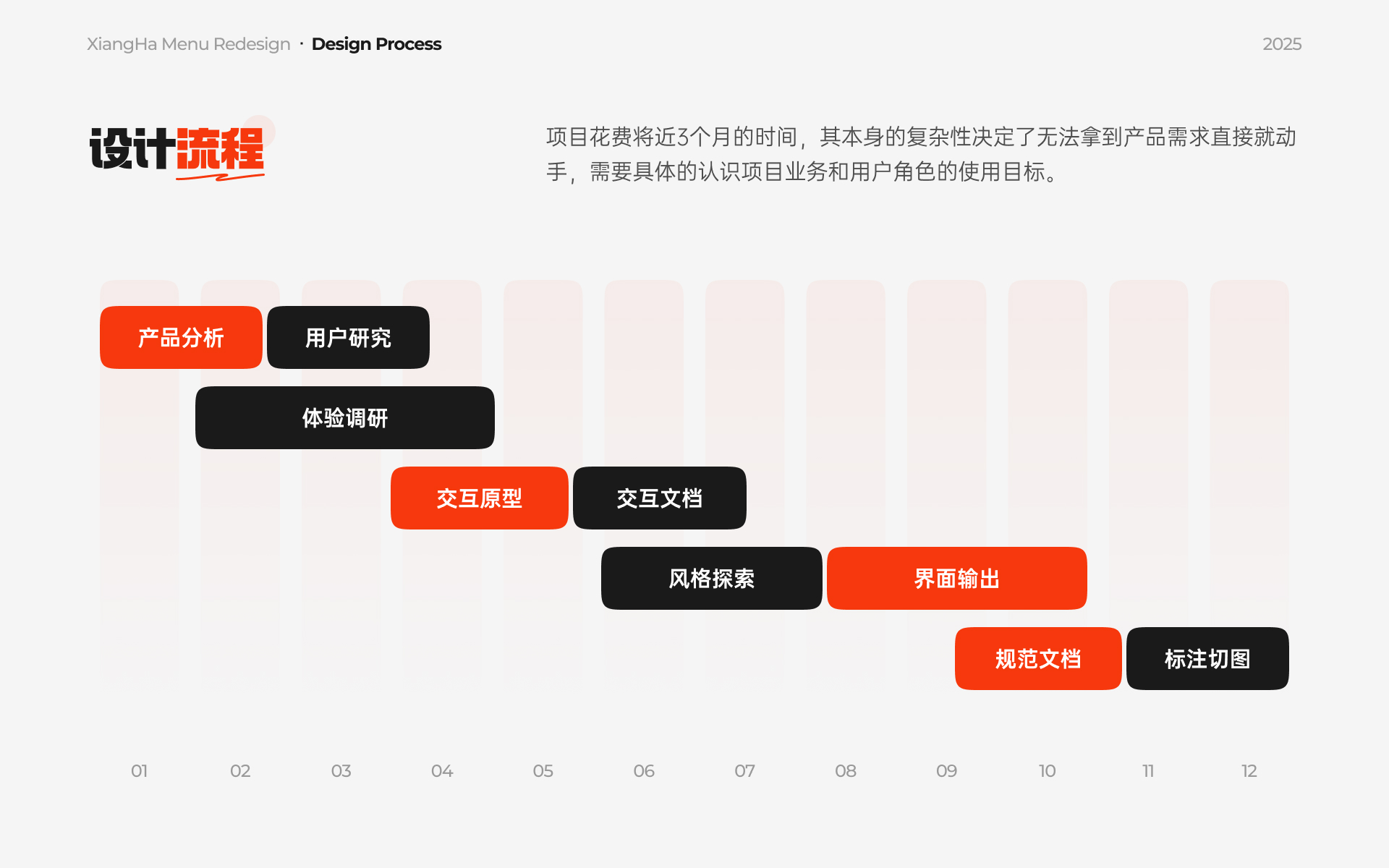 XiangHa Menu Redesign · Design Process

2025

设计流程

项目花费将近3个月的时间，其本身的复杂性决定了无法拿到产品需求直接就动手，需要具体的认识项目业务和用户角色的使用目标。

产品分析

用户研究

体验调研

交互原型

交互文档

风格探索

界面输出

规范文档

标注切图

01 02 03 04 05 06 07 08 09 10 11 12